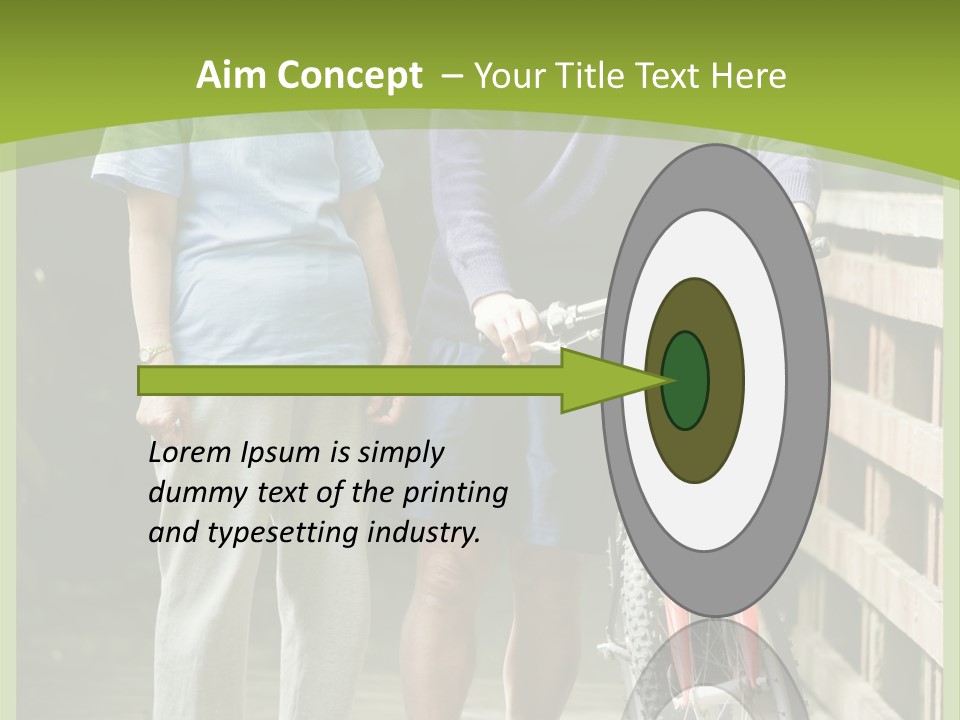 Aim Concept – Your Title Text Here

Lorem Ipsum is simply dummy text of the printing and typesetting industry.